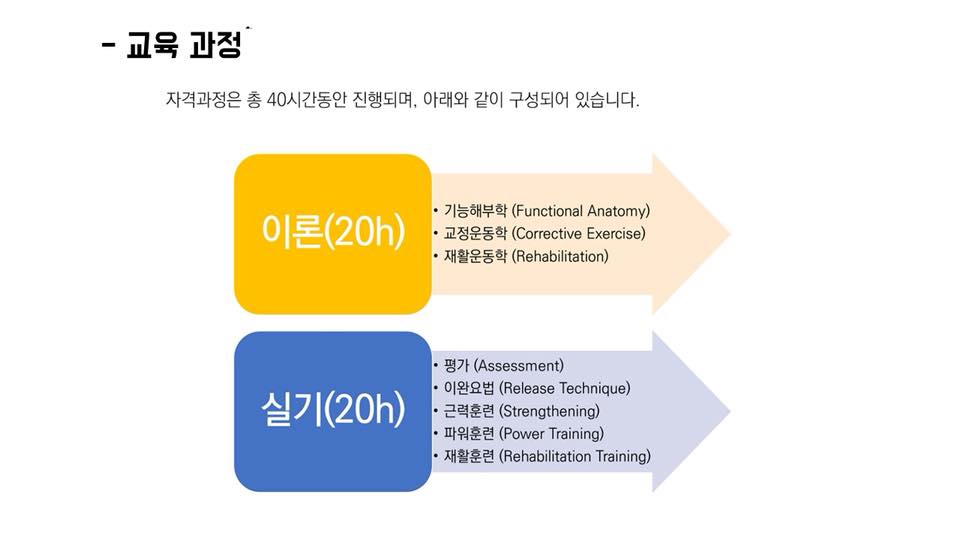 - 교육 과정

자격과정은 총 40시간동안 진행되며, 아래와 같이 구성되어 있습니다.

이론(20h)

• 기능해부학 (Functional Anatomy)
• 교정운동학 (Corrective Exercise)
• 재활운동학 (Rehabilitation)

실기(20h)

• 평가 (Assessment)
• 이완요법 (Release Technique)
• 근력훈련 (Strengthening)
• 파워훈련 (Power Training)
• 재활훈련 (Rehabilitation Training)